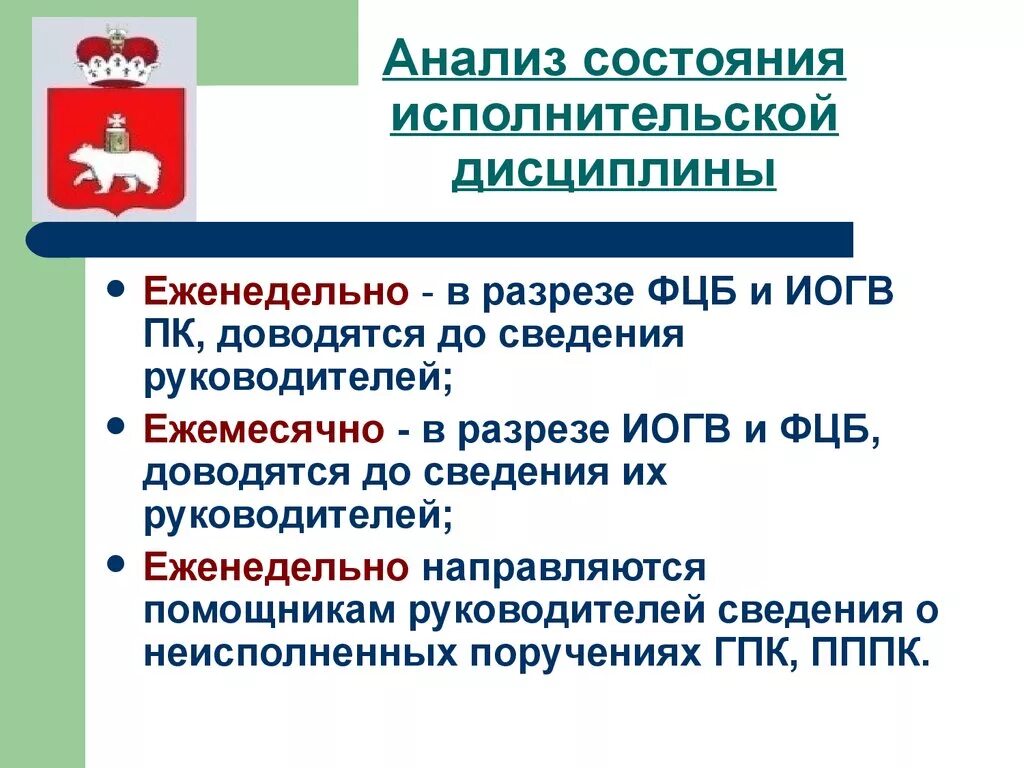 Анализ состояния исполнительской дисциплины

• Еженедельно - в разрезе ФЦБ и ИОГВ ПК, доводятся до сведения руководителей;
• Ежемесячно - в разрезе ИОГВ и ФЦБ, доводятся до сведения их руководителей;
• Еженедельно направляются помощникам руководителей сведения о неисполненных поручениях ГПК, ПППК.